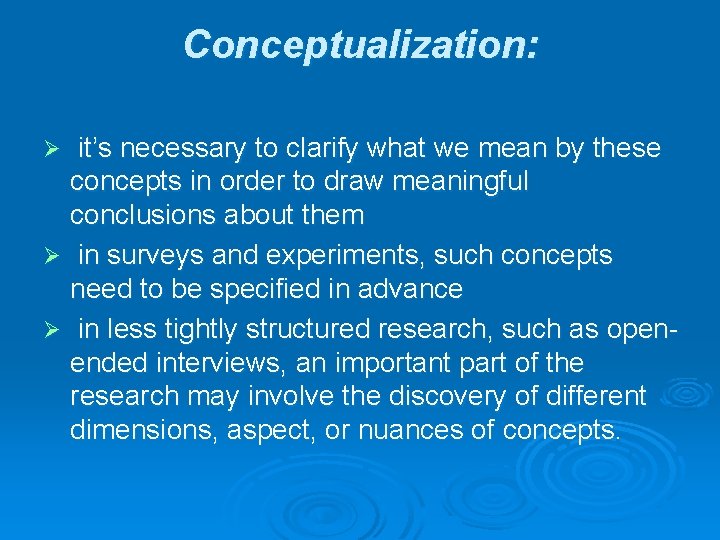 Conceptualization:

➢ it's necessary to clarify what we mean by these concepts in order to draw meaningful conclusions about them

➢ in surveys and experiments, such concepts need to be specified in advance

➢ in less tightly structured research, such as open-ended interviews, an important part of the research may involve the discovery of different dimensions, aspect, or nuances of concepts.